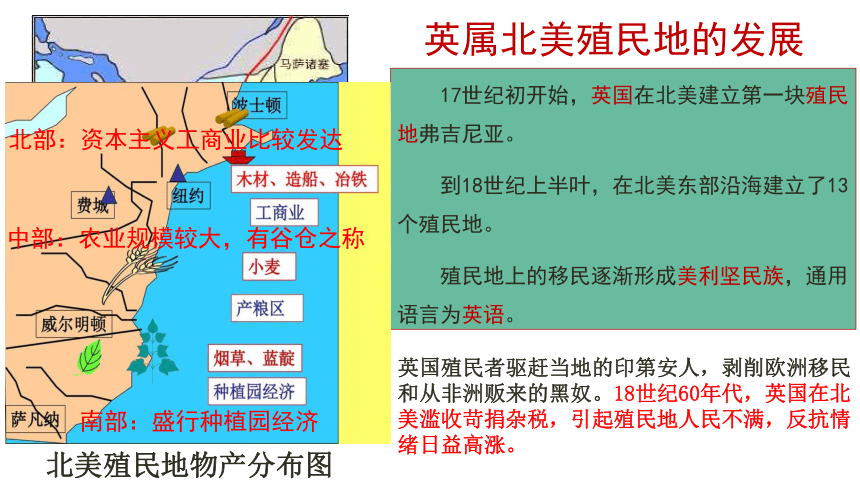 马萨诸塞

波士顿

北部：资本主义工商业比较发达

木材、造船、冶铁

费城

纽约

工商业

中部：农业规模较大，有谷仓之称

小麦

产粮区

威尔明顿

烟草、蓝靛

种植园经济

萨凡纳

南部：盛行种植园经济

北美殖民地物产分布图

英属北美殖民地的发展

17世纪初开始，英国在北美建立第一块殖民地弗吉尼亚。

到18世纪上半叶，在北美东部沿海建立了13个殖民地。

殖民地上的移民逐渐形成美利坚民族，通用语言为英语。

英国殖民者驱赶当地的印第安人，剥削欧洲移民和从非洲贩来的黑奴。18世纪60年代，英国在北美滥收苛捐杂税，引起殖民地人民不满，反抗情绪日益高涨。